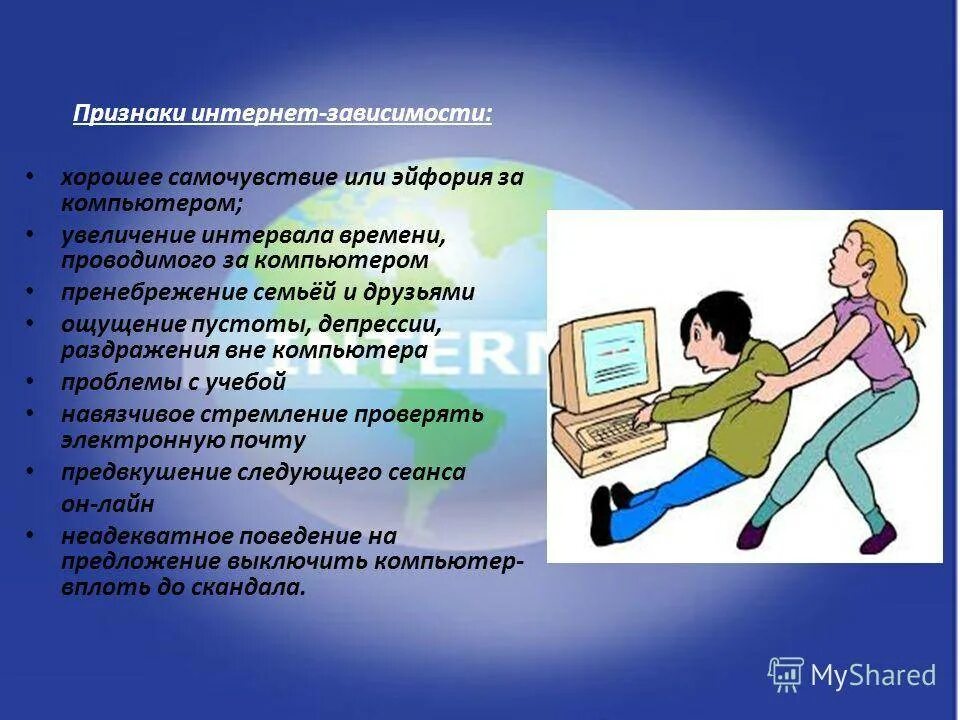 Признаки интернет-зависимости:

• хорошее самочувствие или эйфория за компьютером;
• увеличение интервала времени, проводимого за компьютером
• пренебрежение семьёй и друзьями
• ощущение пустоты, депрессии, раздражения вне компьютера
• проблемы с учебой
• навязчивое стремление проверять электронную почту
• предвкушение следующего сеанса он-лайн
• неадекватное поведение на предложение выключить компьютер- вплоть до скандала.

INTERN

MyShared